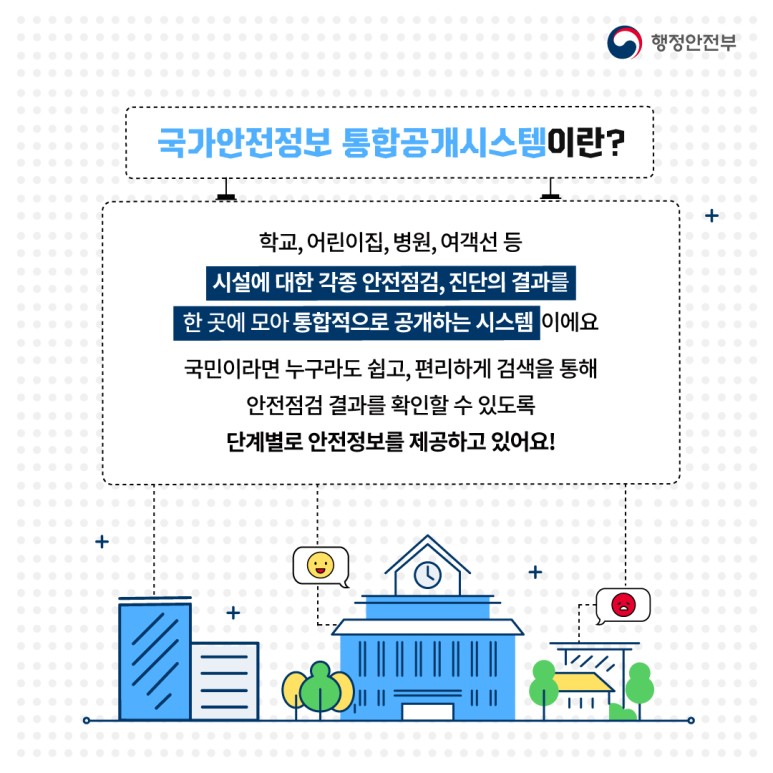 행정안전부

국가안전정보 통합공개시스템이란?

학교, 어린이집, 병원, 여객선 등
시설에 대한 각종 안전점검, 진단의 결과를
한 곳에 모아 통합적으로 공개하는 시스템 이에요

국민이라면 누구라도 쉽고, 편리하게 검색을 통해
안전점검 결과를 확인할 수 있도록
단계별로 안전정보를 제공하고 있어요!